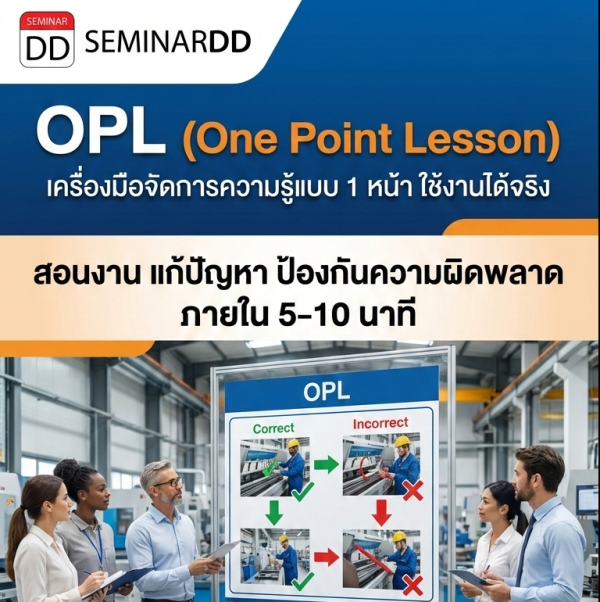 SEMINAR
DD
SEMINARDD

OPL (One Point Lesson)
เครื่องมือจัดการความรู้แบบ 1 หน้า ใช้งานได้จริง

สอนงาน แก้ปัญหา ป้องกันความผิดพลาด
ภายใน 5-10 นาที

OPL
Correct
Incorrect